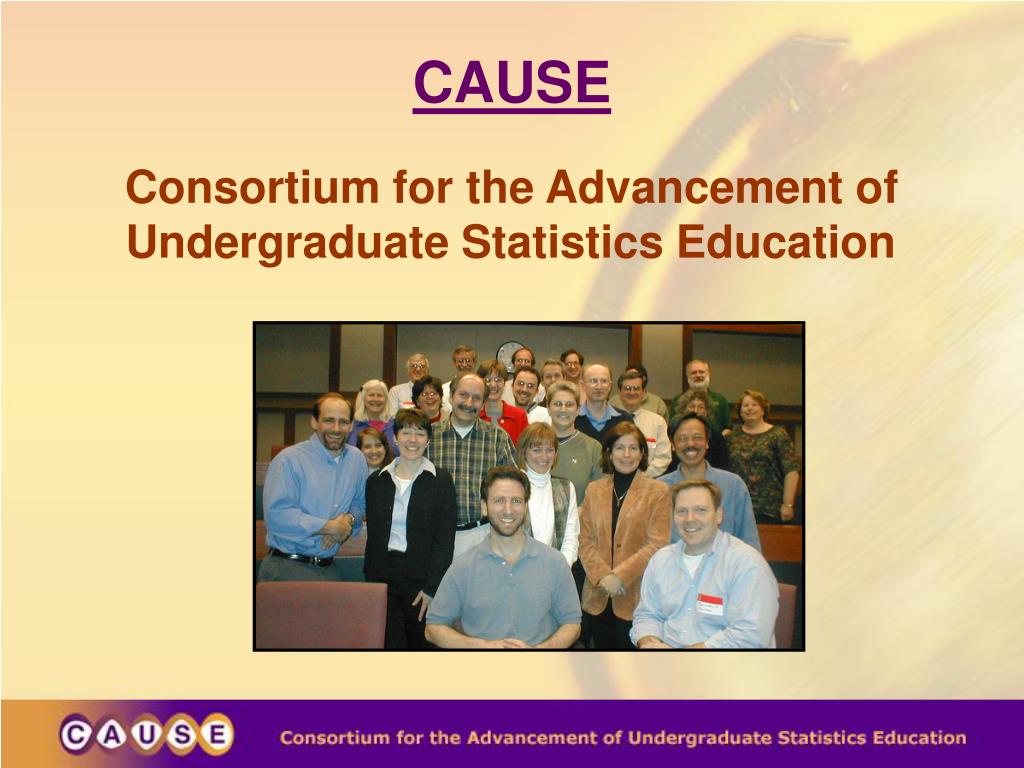 CAUSE

Consortium for the Advancement of Undergraduate Statistics Education

CAUSE

Consortium for the Advancement of Undergraduate Statistics Education